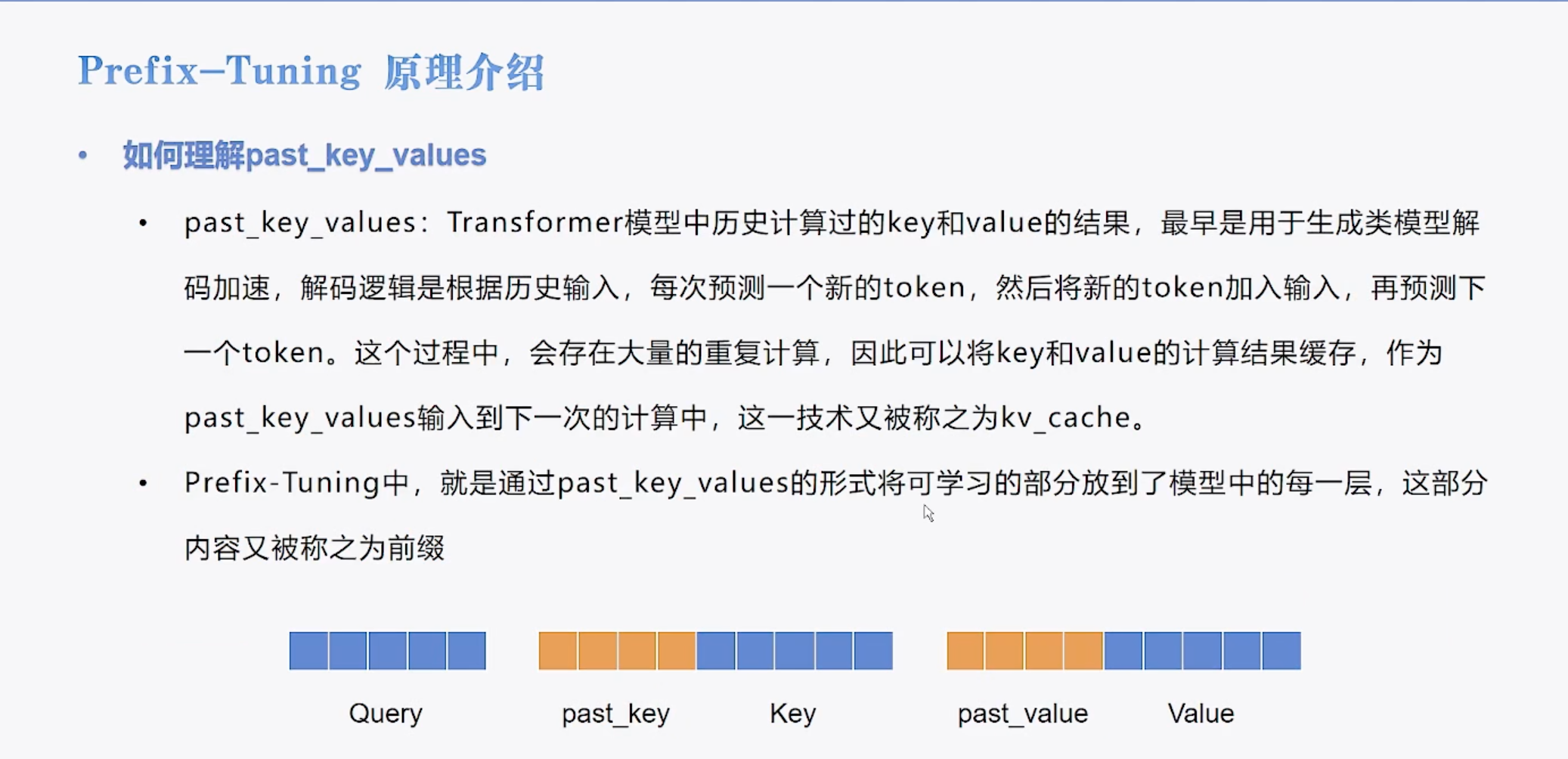 Prefix–Tuning 原理介绍

• 如何理解past_key_values

• past_key_values：Transformer模型中历史计算过的key和value的结果，最早是用于生成类模型解码加速，解码逻辑是根据历史输入，每次预测一个新的token，然后将新的token加入输入，再预测下一个token。这个过程中，会存在大量的重复计算，因此可以将key和value的计算结果缓存，作为past_key_values输入到下一次的计算中，这一技术又被称之为kv_cache。

• Prefix-Tuning中，就是通过past_key_values的形式将可学习的部分放到了模型中的每一层，这部分内容又被称之为前缀

Query past_key Key past_value Value